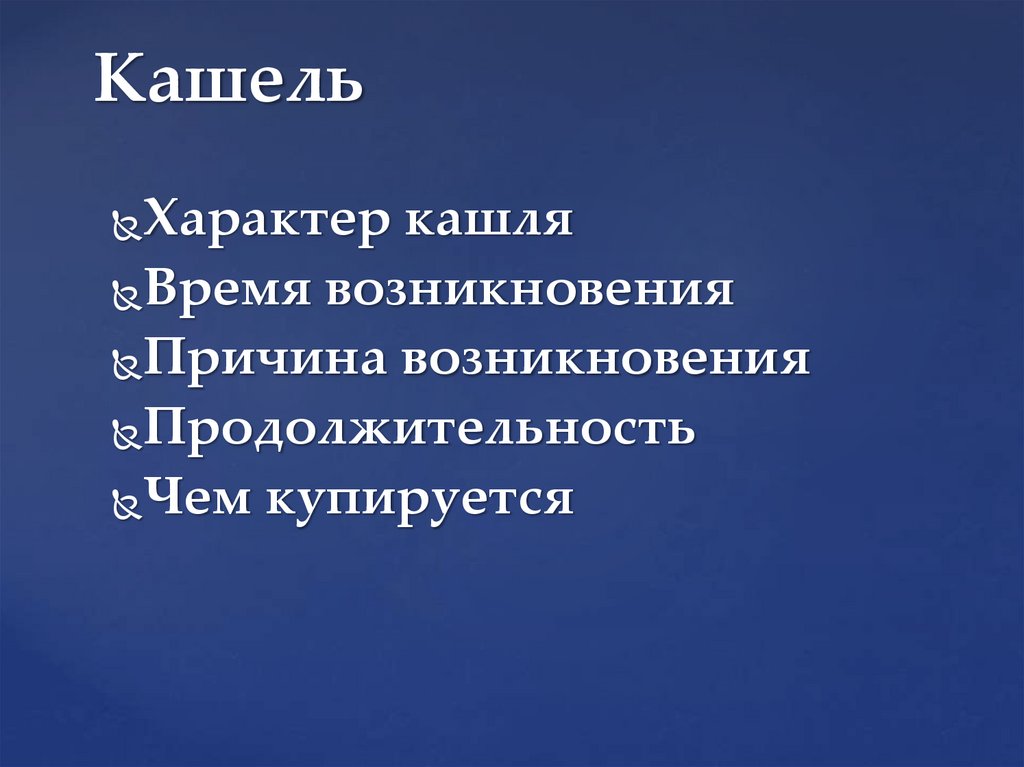 Кашель

Характер кашля
Время возникновения
Причина возникновения
Продолжительность
Чем купируется